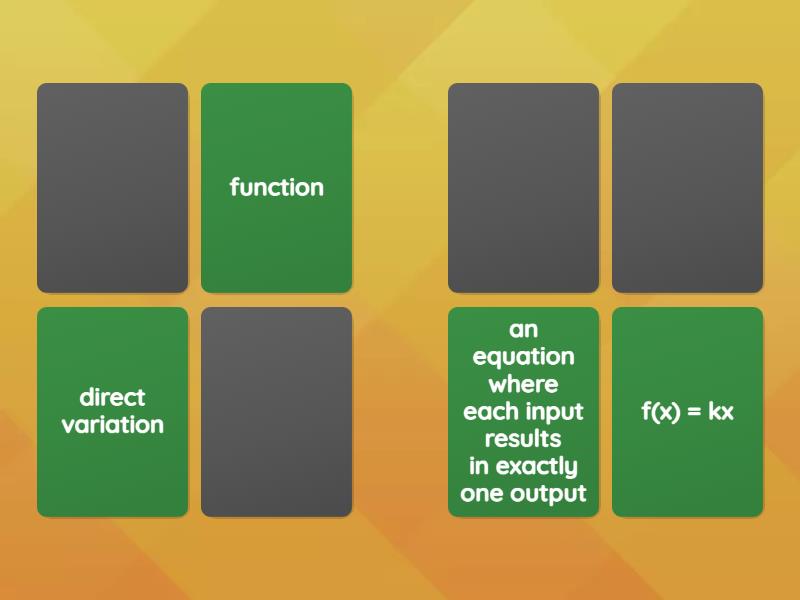 function

direct variation

an equation where each input results in exactly one output

$f(x) = kx$